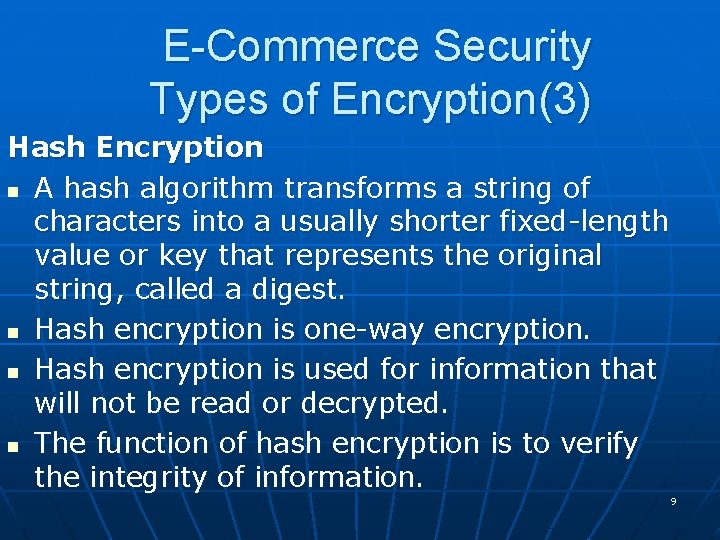 E-Commerce Security
Types of Encryption(3)

Hash Encryption

- A hash algorithm transforms a string of characters into a usually shorter fixed-length value or key that represents the original string, called a digest.
- Hash encryption is one-way encryption.
- Hash encryption is used for information that will not be read or decrypted.
- The function of hash encryption is to verify the integrity of information.

9